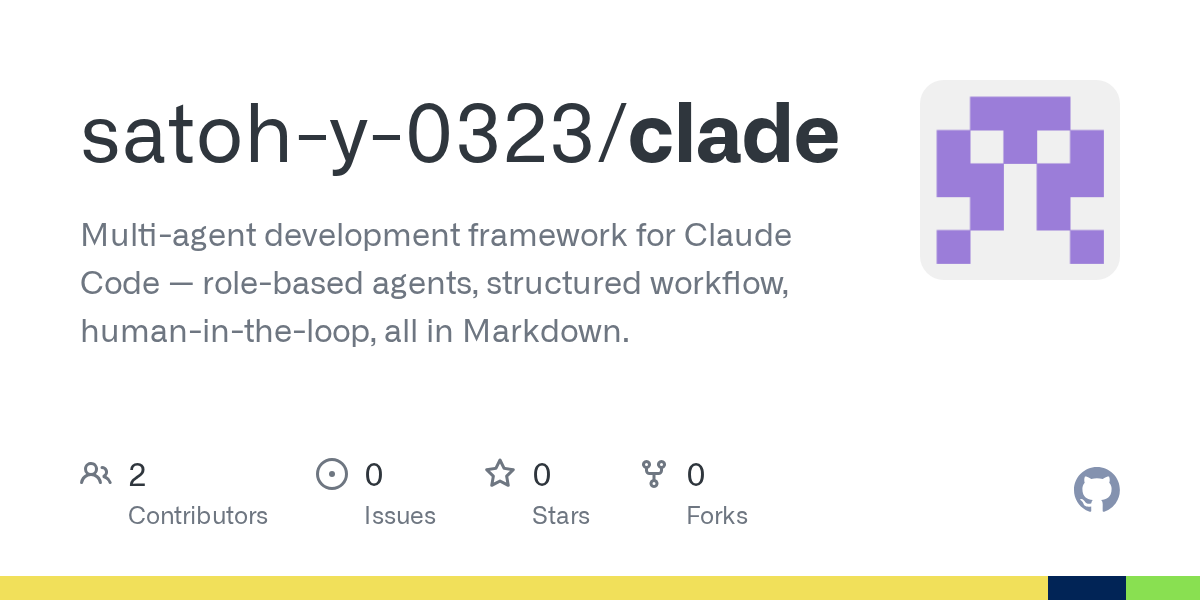 satoh-y-0323/clade

Multi-agent development framework for Claude Code — role-based agents, structured workflow, human-in-the-loop, all in Markdown.

2
Contributors

0
Issues

0
Stars

0
Forks